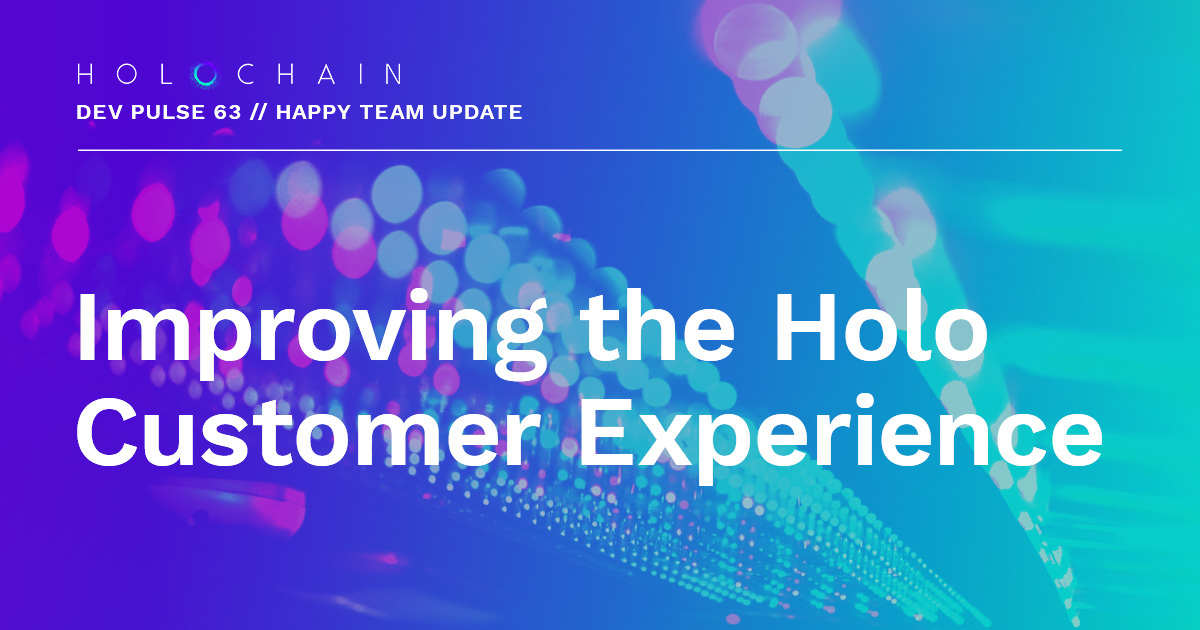 HOLOCHAIN
DEV PULSE 63 // HAPPY TEAM UPDATE

Improving the Holo Customer Experience